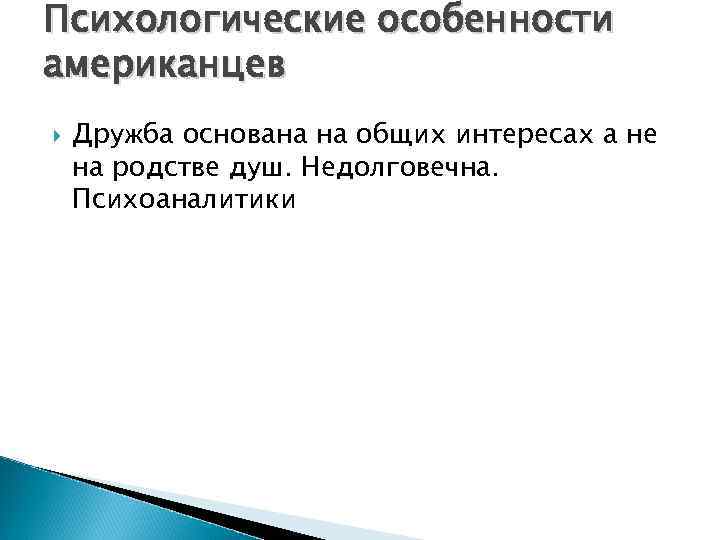 Психологические особенности американцев

Дружба основана на общих интересах а не на родстве душ. Недолговечна. Психоаналитики